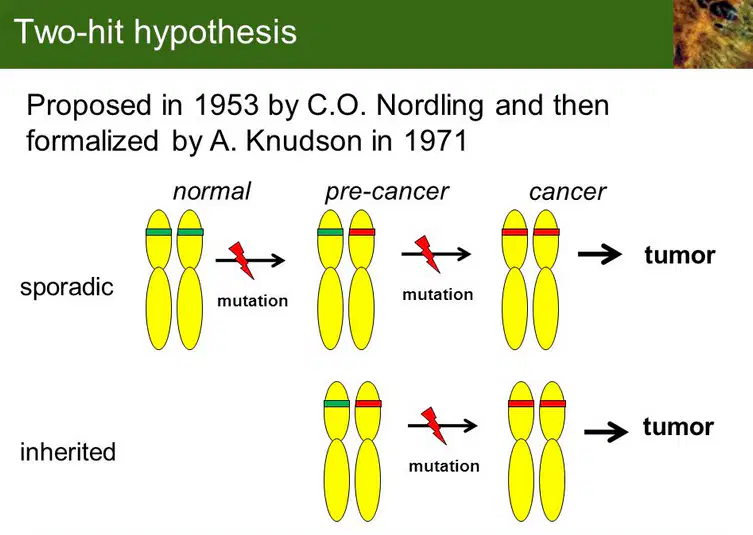 Two-hit hypothesis

Proposed in 1953 by C.O. Nordling and then formalized by A. Knudson in 1971

normal

pre-cancer

cancer

sporadic

mutation

mutation

tumor

inherited

mutation

tumor